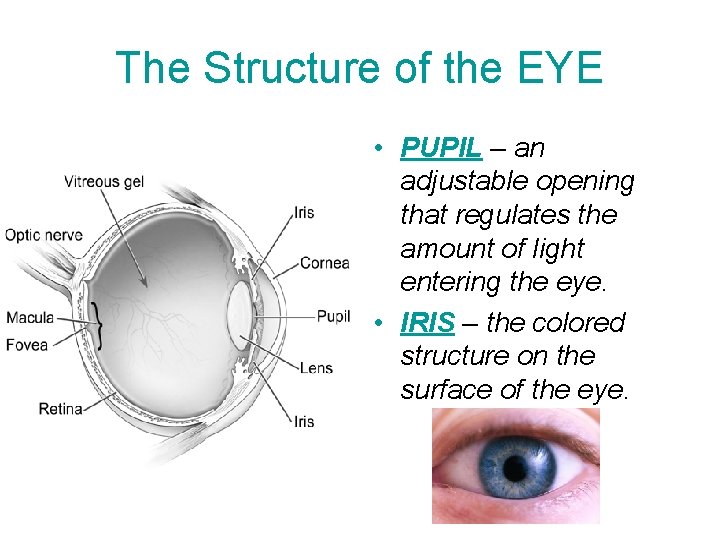 The Structure of the EYE

Vitreous gel
Optic nerve
Macula
Fovea
Retina
Iris
Cornea
Pupil
Lens
Iris

• PUPIL – an adjustable opening that regulates the amount of light entering the eye.
• IRIS – the colored structure on the surface of the eye.